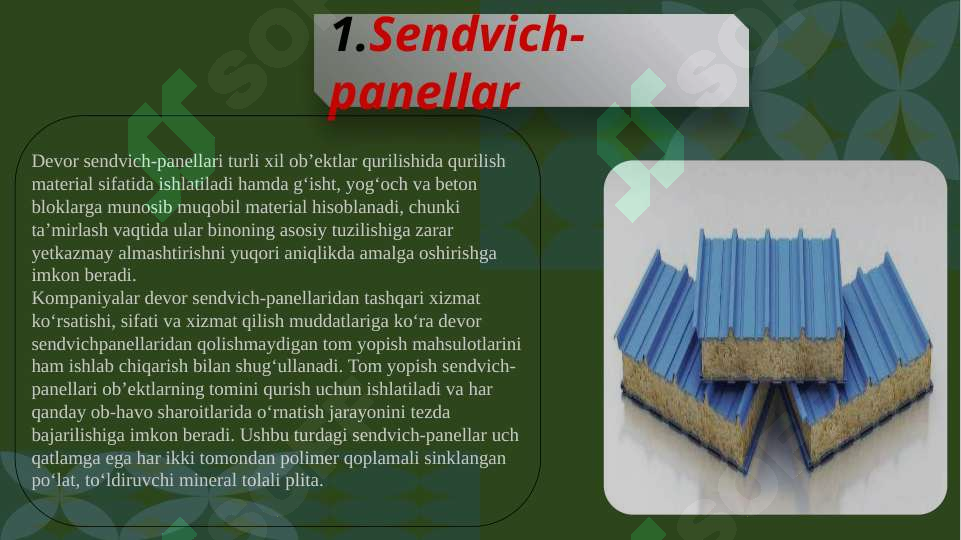 1.Sendvich-panellar

Devor sendvich-panellari turli xil ob’ektlar qurilishida qurilish material sifatida ishlatiladi hamda g‘isht, yog‘och va beton bloklarga munosib muqobil material hisoblanadi, chunki ta’mirlash vaqtida ular binoning asosiy tuzilishiga zarar yetkazmay almashtirishni yuqori aniqlikda amalga oshirishga imkon beradi.
Kompaniyalar devor sendvich-panellaridan tashqari xizmat ko‘rsatishi, sifati va xizmat qilish muddatlariga ko‘ra devor sendvichpanellaridan qolishmaydigan tom yopish mahsulotlarini ham ishlab chiqarish bilan shug‘ullanadi. Tom yopish sendvich-panellari ob’ektlarning tomini qurish uchun ishlatiladi va har qanday ob-havo sharoitlarida o‘rnatish jarayonini tezda bajarilishiga imkon beradi. Ushbu turdagi sendvich-panellar uch qatlamga ega har ikki tomondan polimer qoplamali sinklangan po‘lat, to‘ldiruvchi mineral tolali plita.